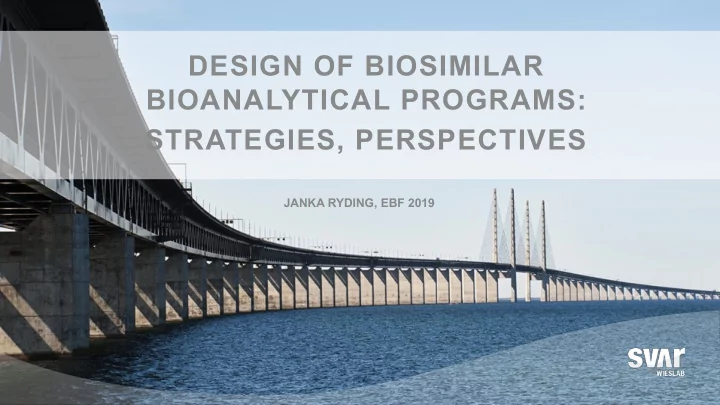 DESIGN OF BIOSIMILAR BIOANALYTICAL PROGRAMS: STRATEGIES, PERSPECTIVES

JANKA RYDING, EBF 2019

SVAR
WIESLAB